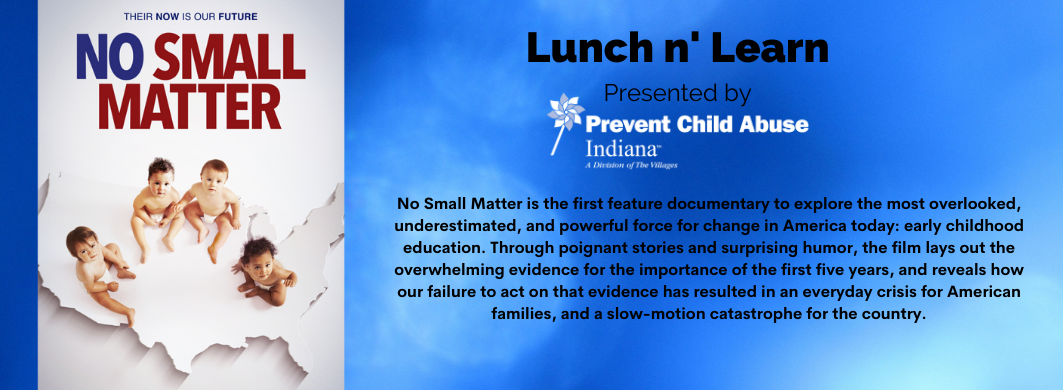 THEIR NOW IS OUR FUTURE

NO SMALL MATTER

Lunch n' Learn

Presented by

Prevent Child Abuse Indiana™
A Division of The Villages

No Small Matter is the first feature documentary to explore the most overlooked, underestimated, and powerful force for change in America today: early childhood education. Through poignant stories and surprising humor, the film lays out the overwhelming evidence for the importance of the first five years, and reveals how our failure to act on that evidence has resulted in an everyday crisis for American families, and a slow-motion catastrophe for the country.